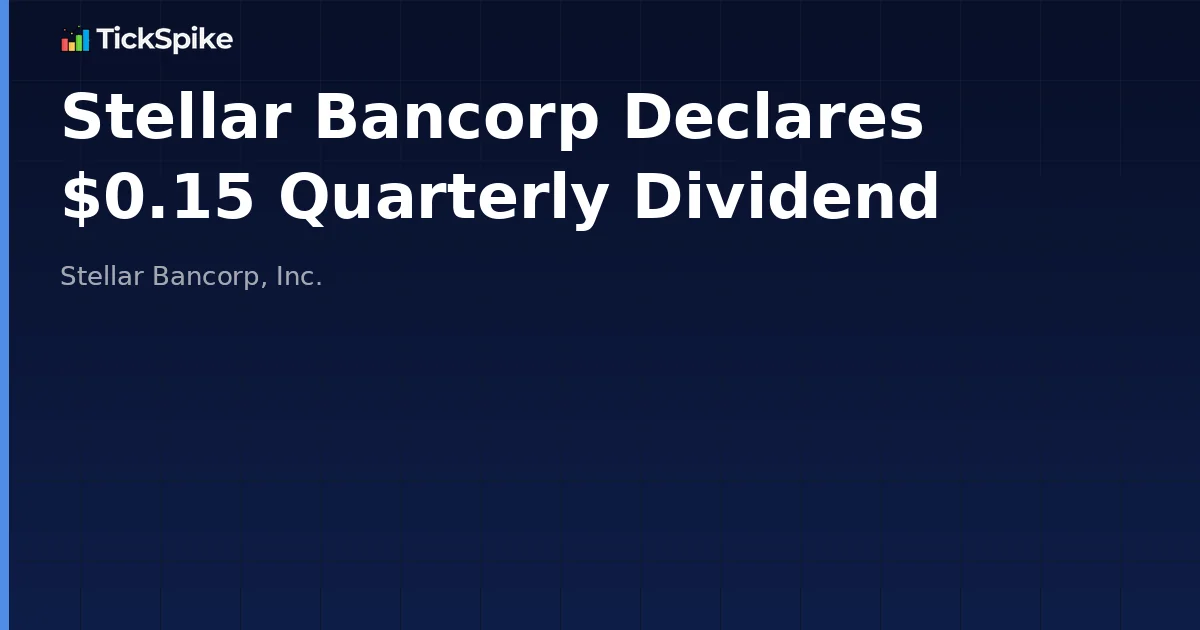 TickSpike

Stellar Bancorp Declares $0.15 Quarterly Dividend

Stellar Bancorp, Inc.